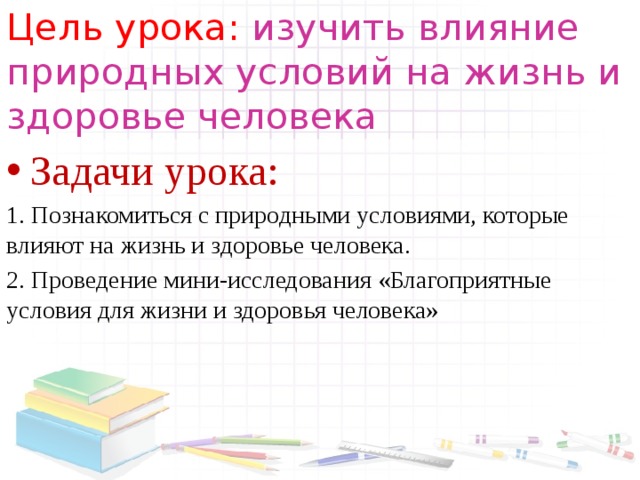 Цель урока: изучить влияние природных условий на жизнь и здоровье человека

• Задачи урока:

1. Познакомиться с природными условиями, которые влияют на жизнь и здоровье человека.

2. Проведение мини-исследования «Благоприятные условия для жизни и здоровья человека»